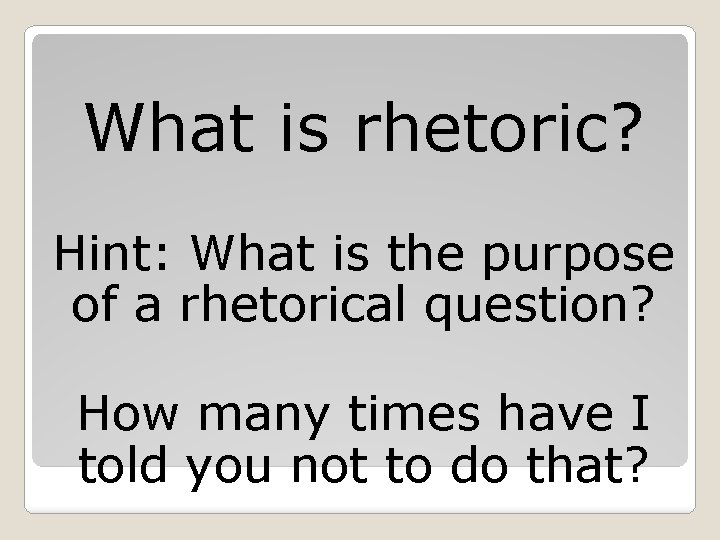 What is rhetoric?

Hint: What is the purpose of a rhetorical question?

How many times have I told you not to do that?